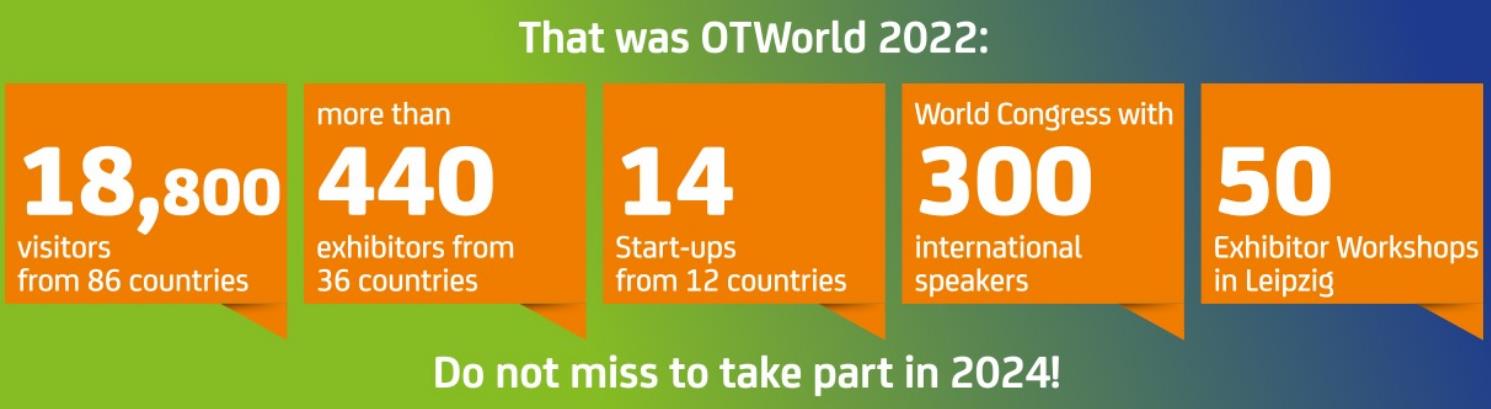 That was OTWorld 2022:

18,800
visitors from 86 countries

more than
440
exhibitors from 36 countries

14
Start-ups from 12 countries

World Congress with
300
international speakers

50
Exhibitor Workshops in Leipzig

Do not miss to take part in 2024!